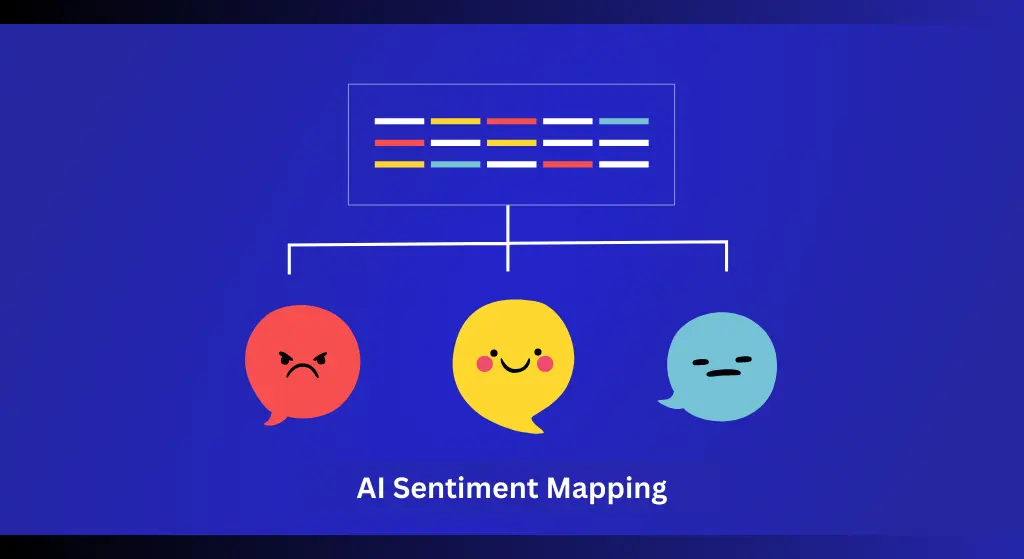 AI Sentiment Mapping